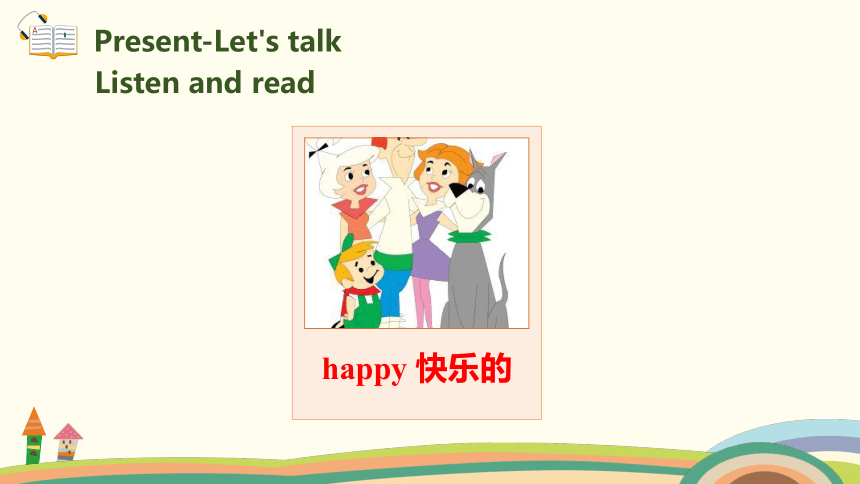 Present-Let's talk
Listen and read

happy 快乐的